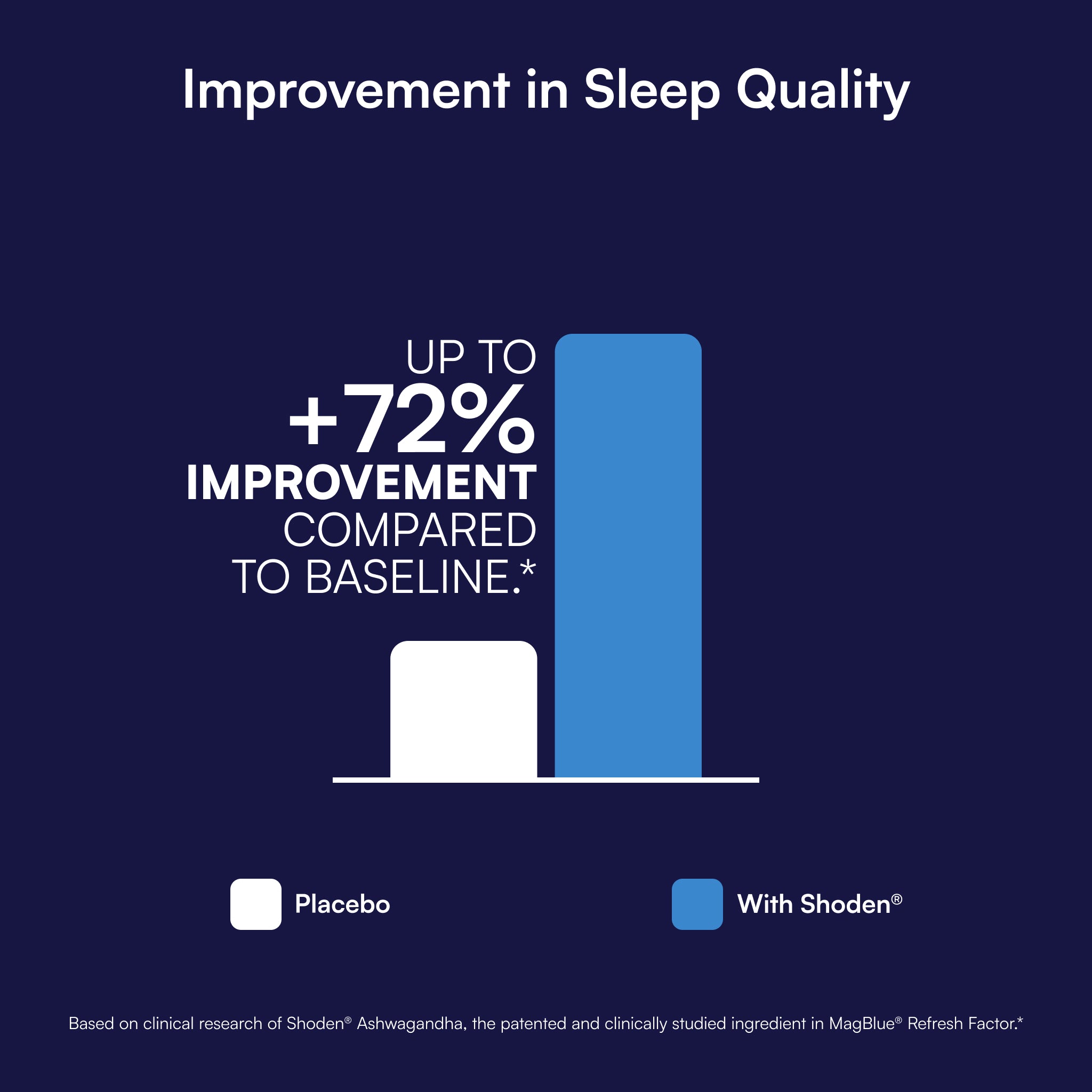 Improvement in Sleep Quality

UP TO
+72%
IMPROVEMENT
COMPARED
TO BASELINE.*

Placebo

With Shoden®

Based on clinical research of Shoden® Ashwagandha, the patented and clinically studied ingredient in MagBlue® Refresh Factor.*